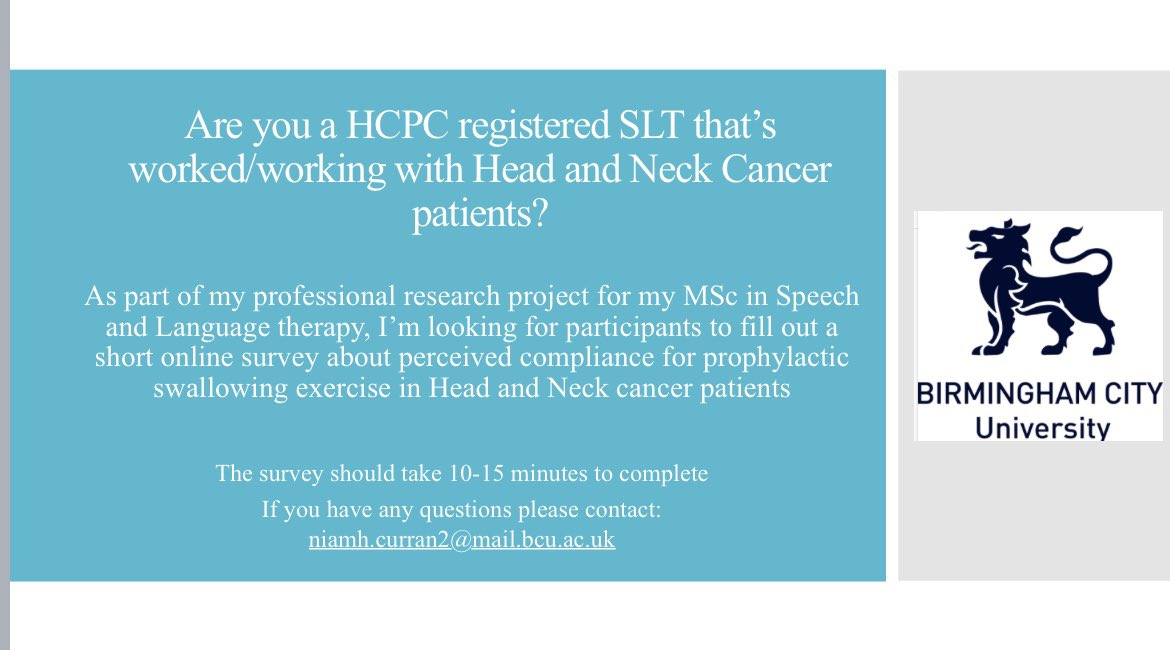 Are you a HCPC registered SLT that's worked/working with Head and Neck Cancer patients?

As part of my professional research project for my MSc in Speech and Language therapy, I'm looking for participants to fill out a short online survey about perceived compliance for prophylactic swallowing exercise in Head and Neck cancer patients

The survey should take 10-15 minutes to complete

If you have any questions please contact: niamh.curran2@mail.bcu.ac.uk

BIRMINGHAM CITY University